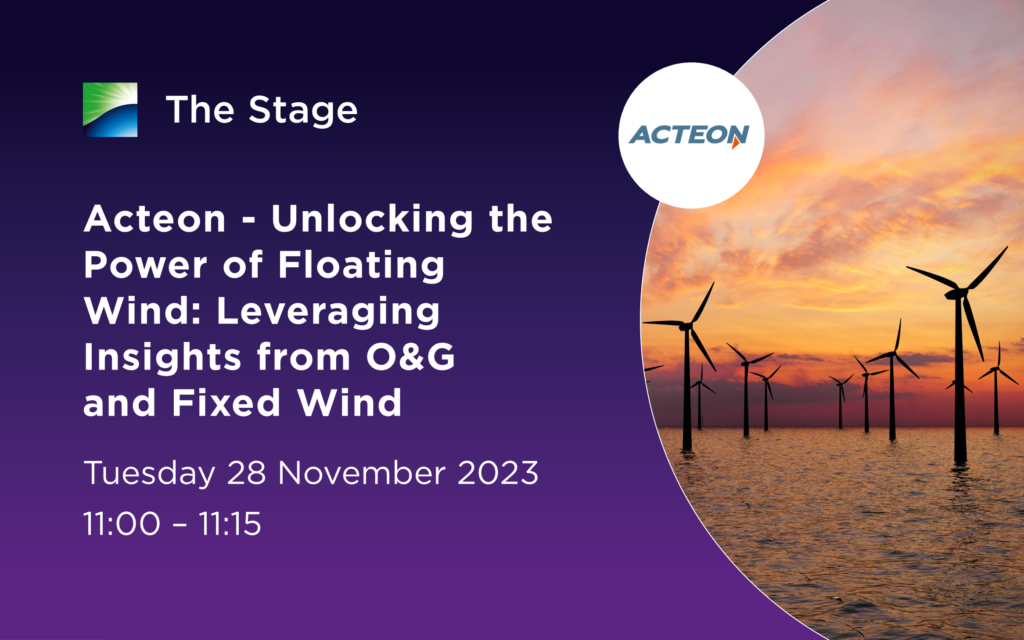 The Stage

ACTEON

Acteon - Unlocking the Power of Floating Wind: Leveraging Insights from O&G and Fixed Wind

Tuesday 28 November 2023

11:00 – 11:15